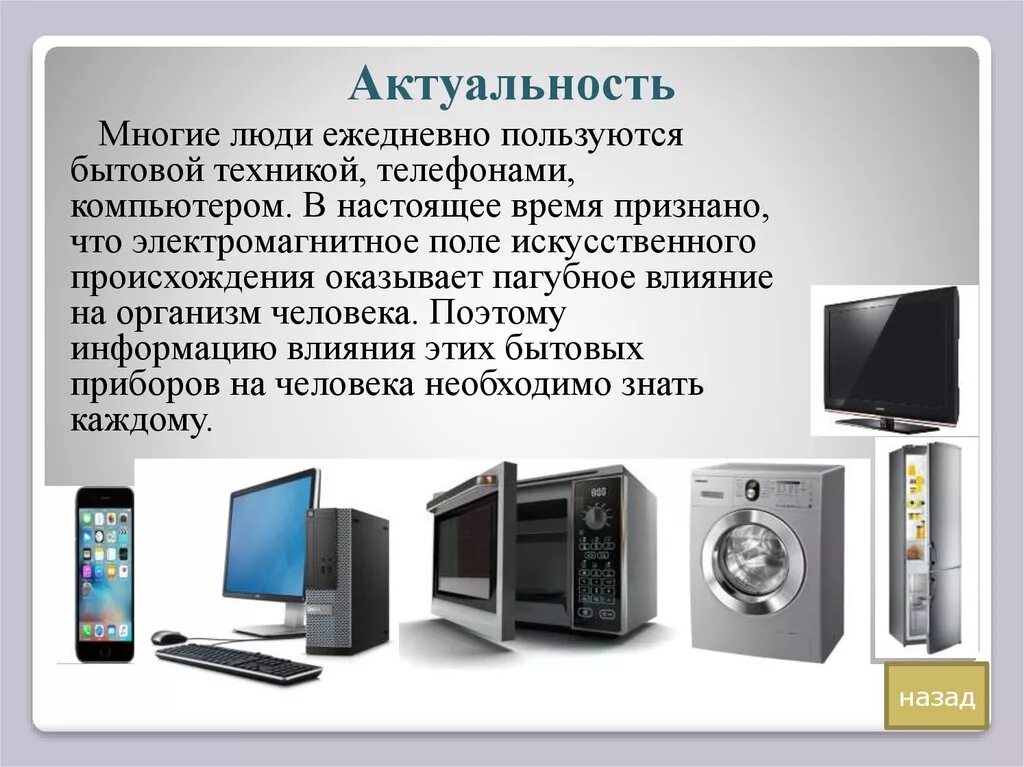 Актуальность

Многие люди ежедневно пользуются бытовой техникой, телефонами, компьютером. В настоящее время признано, что электромагнитное поле искусственного происхождения оказывает пагубное влияние на организм человека. Поэтому информацию влияния этих бытовых приборов на человека необходимо знать каждому.

назад